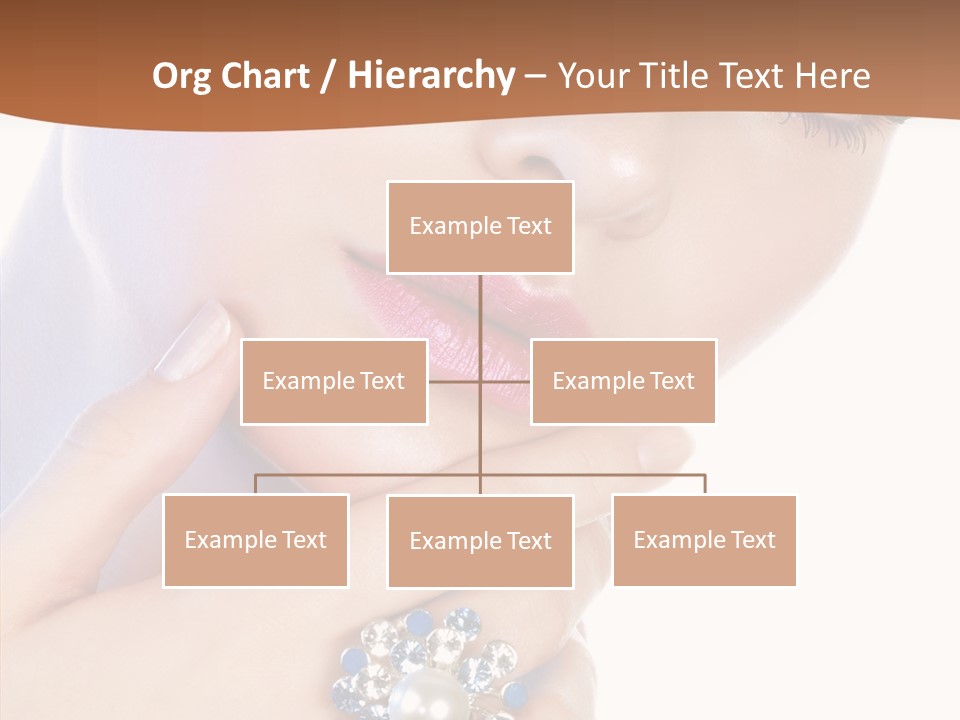 Org Chart / Hierarchy – Your Title Text Here

Example Text

Example Text

Example Text

Example Text

Example Text

Example Text